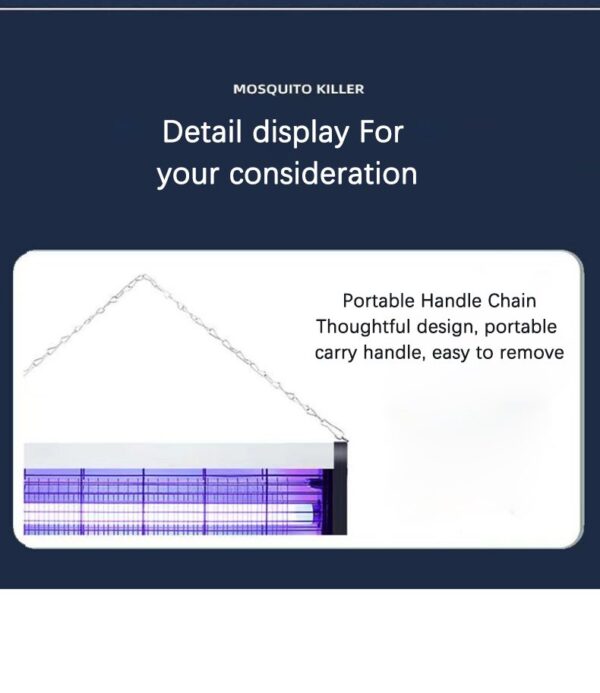 MOSQUITO KILLER

Detail display For your consideration

Portable Handle Chain
Thoughtful design, portable carry handle, easy to remove